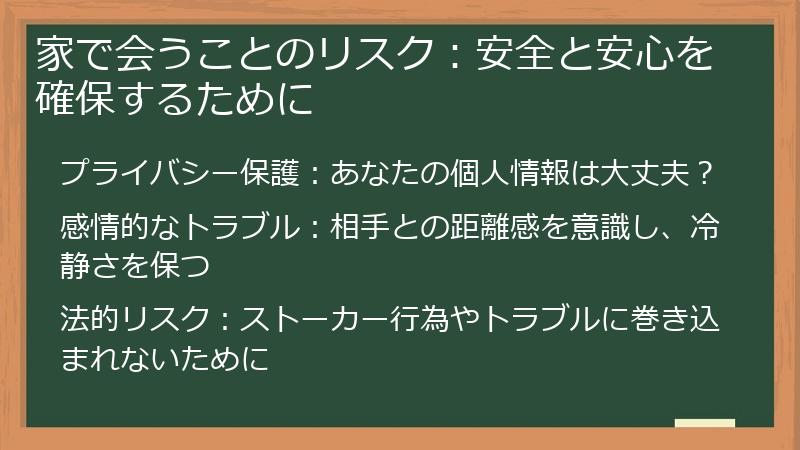 家で会うことのリスク：安全と安心を確保するために

プライバシー保護：あなたの個人情報は大丈夫？

感情的なトラブル：相手との距離感を意識し、冷静さを保つ

法的リスク：ストーカー行為やトラブルに巻き込まれないために